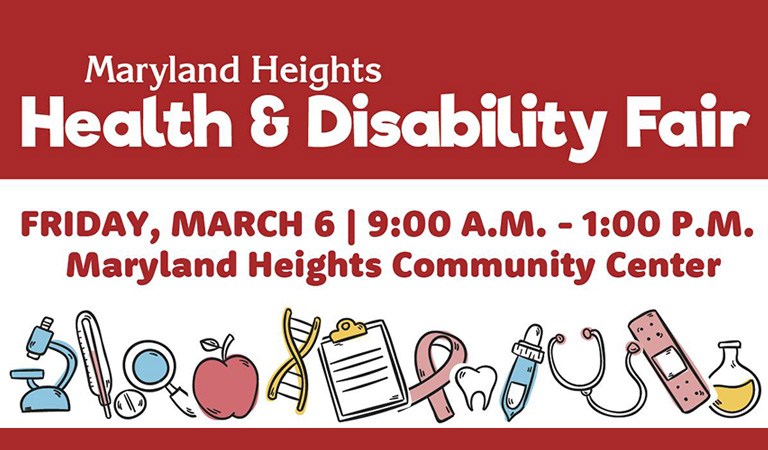 Maryland Heights
Health & Disability Fair

FRIDAY, MARCH 6 | 9:00 A.M. - 1:00 P.M.
Maryland Heights Community Center